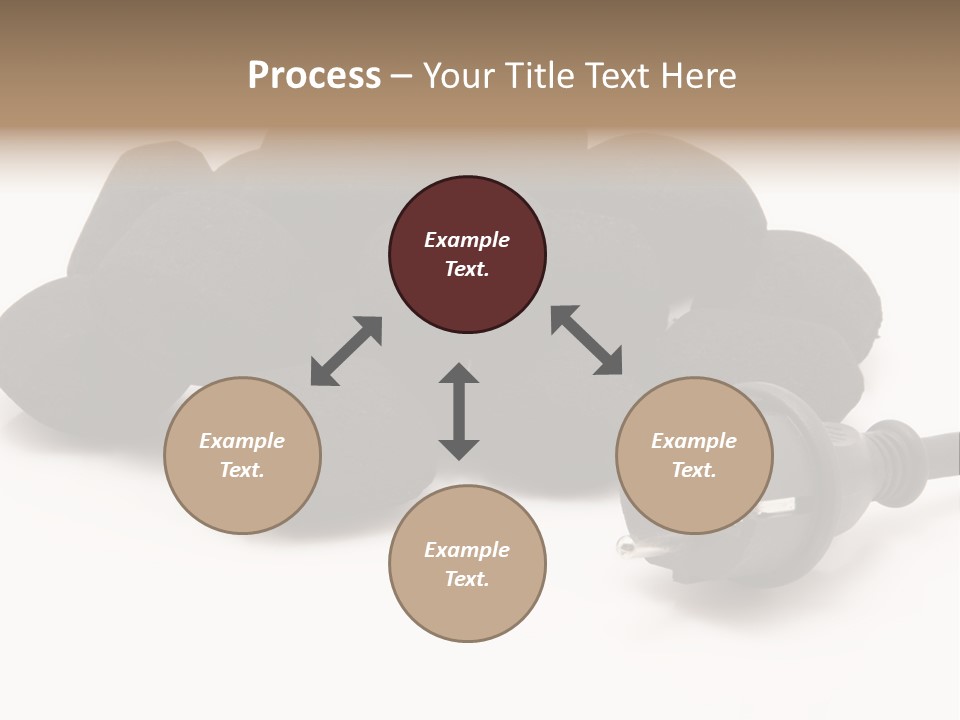 Process – Your Title Text Here

Example Text.

Example Text.

Example Text.

Example Text.